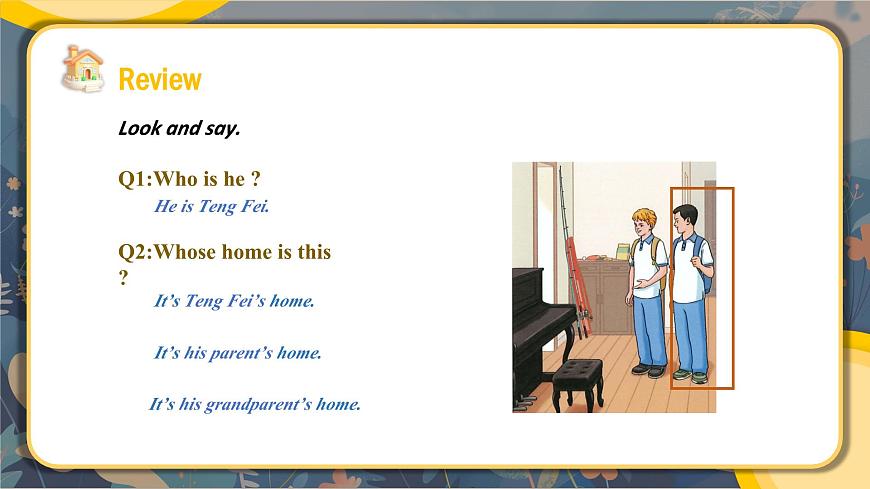 Review

Look and say.

Q1:Who is he ?

He is Teng Fei.

Q2:Whose home is this ?

It's Teng Fei's home.

It's his parent's home.

It's his grandparent's home.